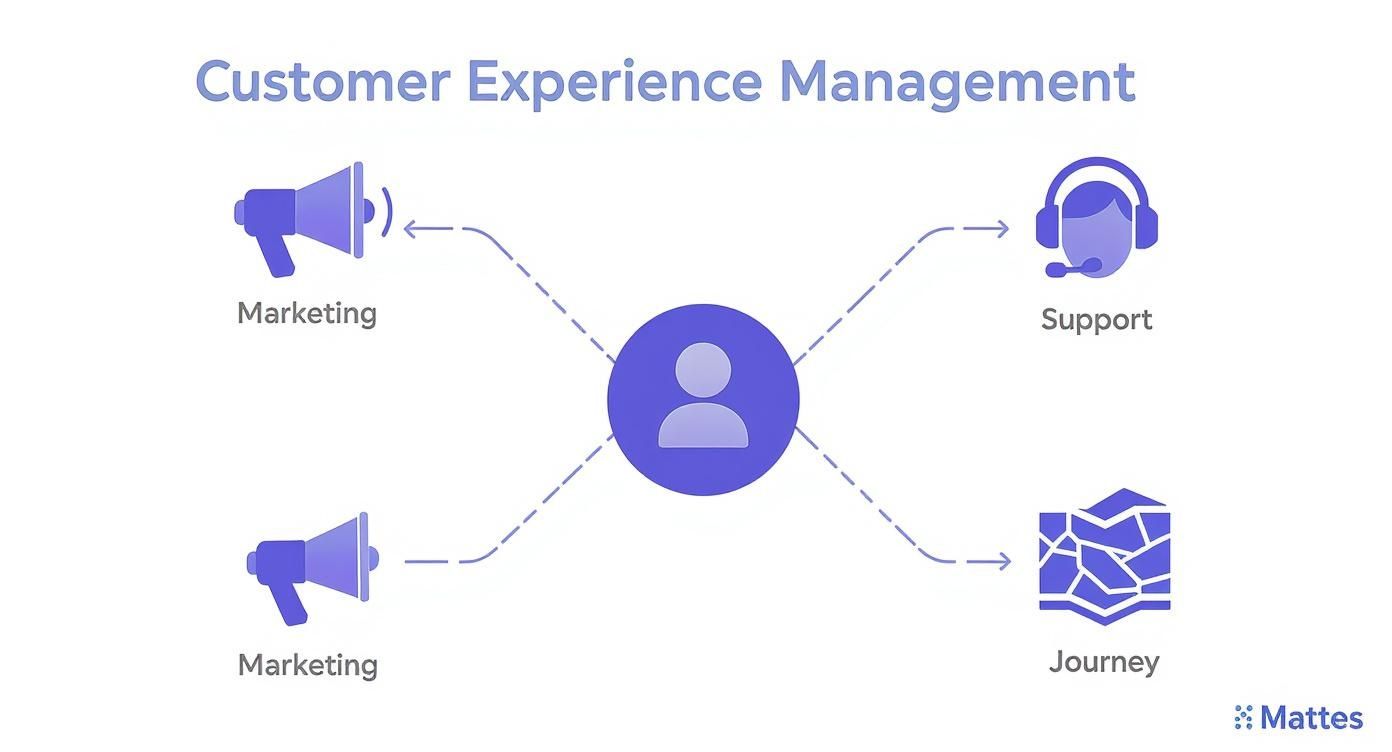 Customer Experience Management

Marketing

Support

Marketing

Journey

Mattes